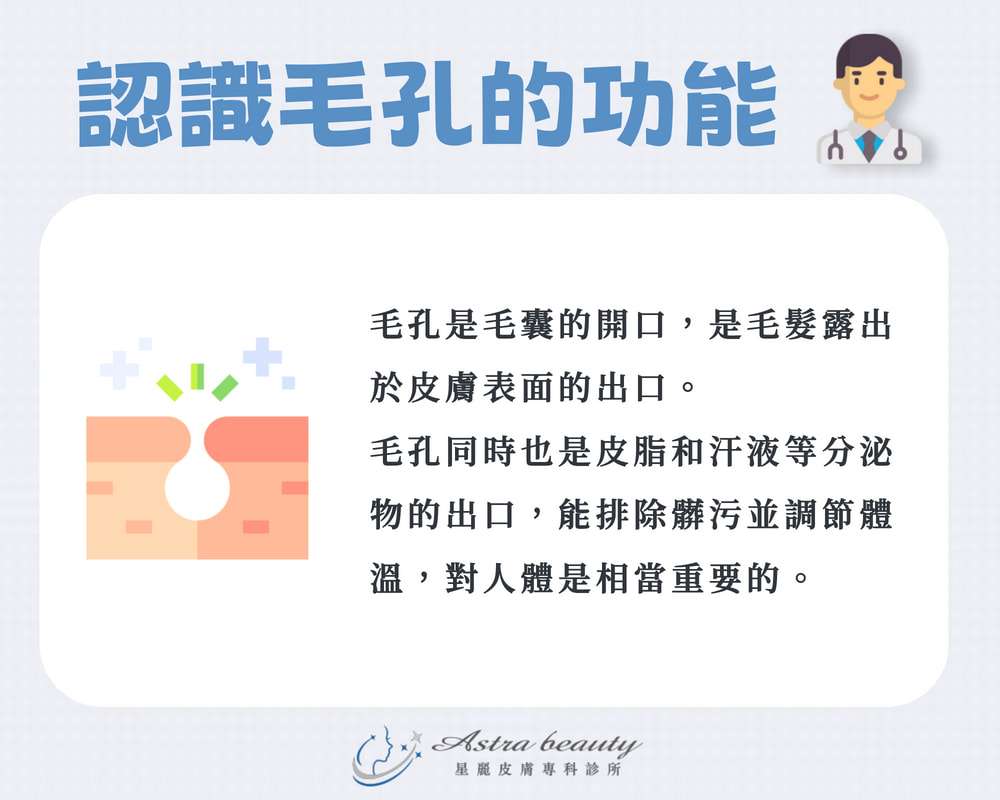 認識毛孔的功能

毛孔是毛囊的開口，是毛髮露出於皮膚表面的出口。

毛孔同時也是皮脂和汗液等分泌物的出口，能排除髒污並調節體溫，對人體是相當重要的。

Astra beauty
星麗皮膚專科診所